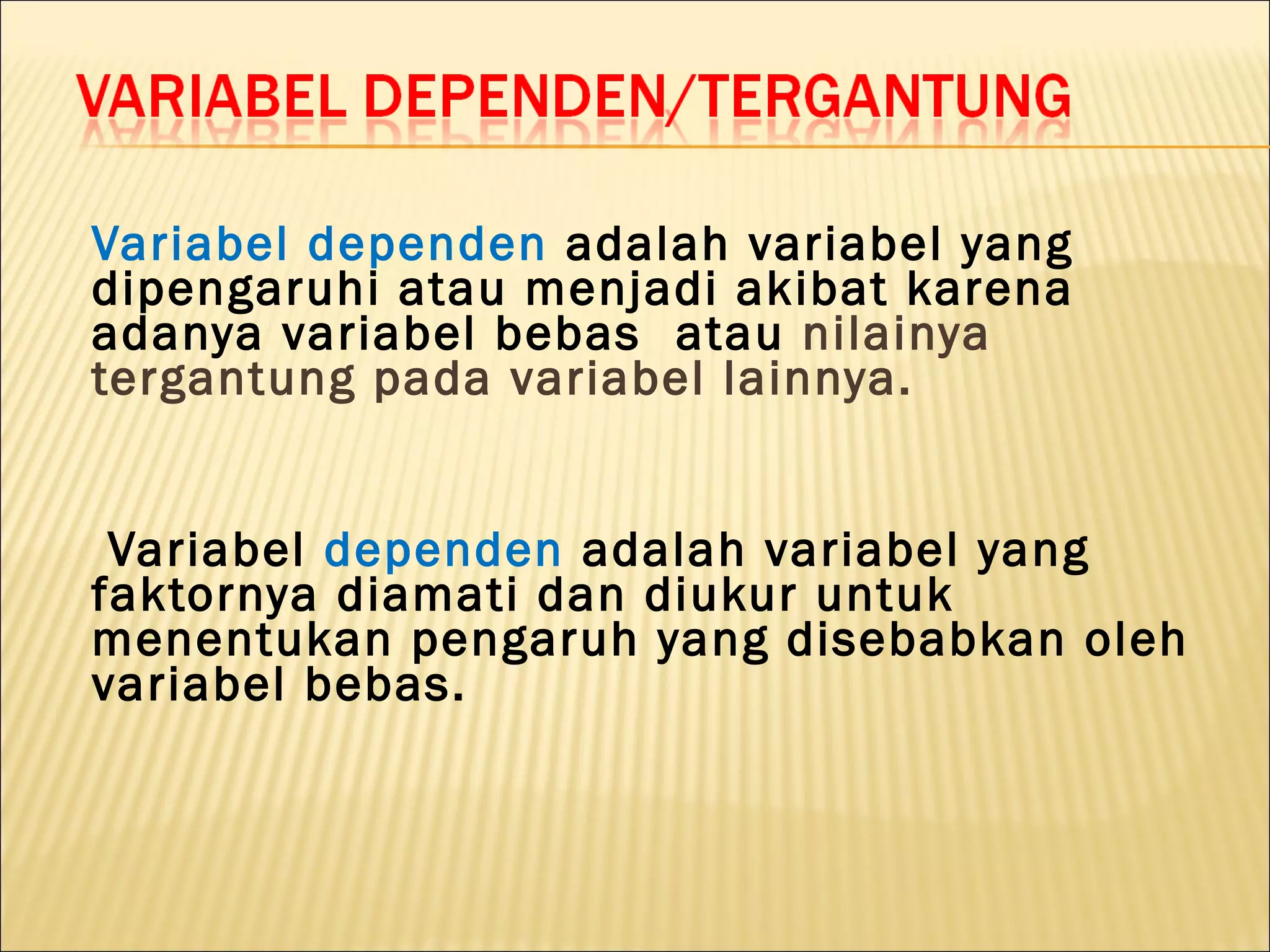 VARIABEL DEPENDEN/TERGANTUNG

Variabel dependen adalah variabel yang dipengaruhi atau menjadi akibat karena adanya variabel bebas  atau nilainya tergantung pada variabel lainnya.

Variabel dependen adalah variabel yang faktornya diamati dan diukur untuk menentukan pengaruh yang disebabkan oleh variabel bebas.